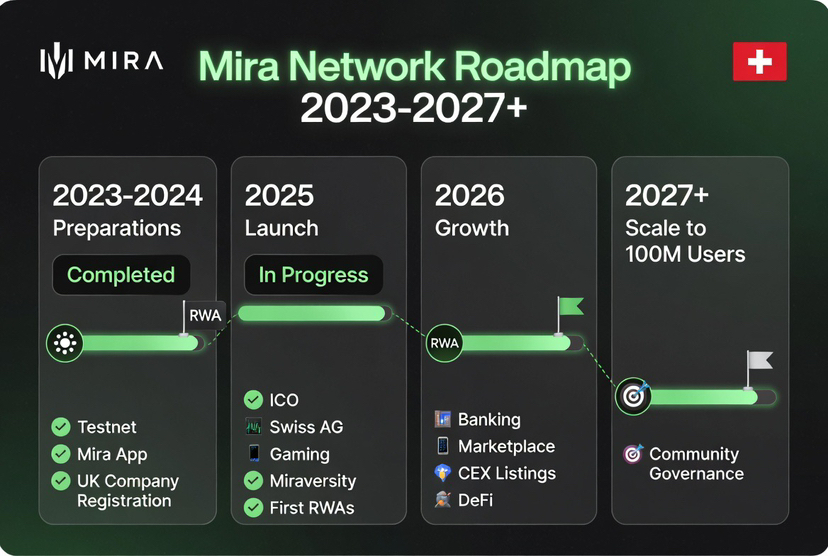 MIRA

Mira Network Roadmap 2023-2027+

2023-2024
Preparations

Completed

RWA

Testnet
Mira App
UK Company Registration

2025
Launch

In Progress

ICO
Swiss AG
Gaming
Miraversity
First RWAs

2026
Growth

RWA

Banking
Marketplace
CEX Listings
DeFi

2027+
Scale to 100M Users

Community Governance